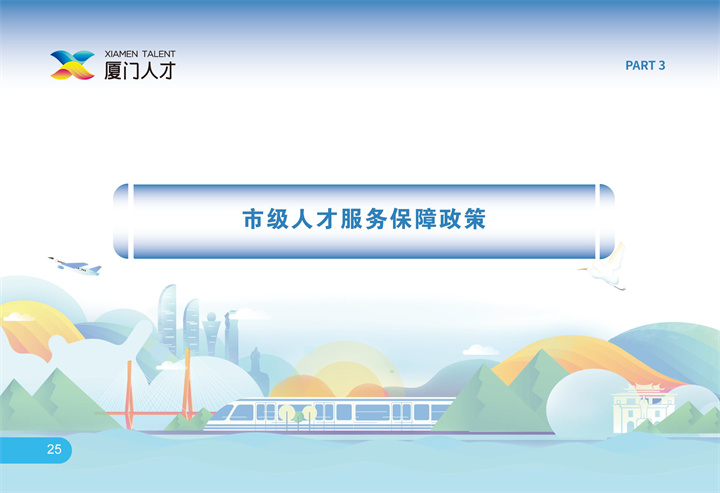 XIAMEN TALENT
厦门人才

PART 3

市级人才服务保障政策

25